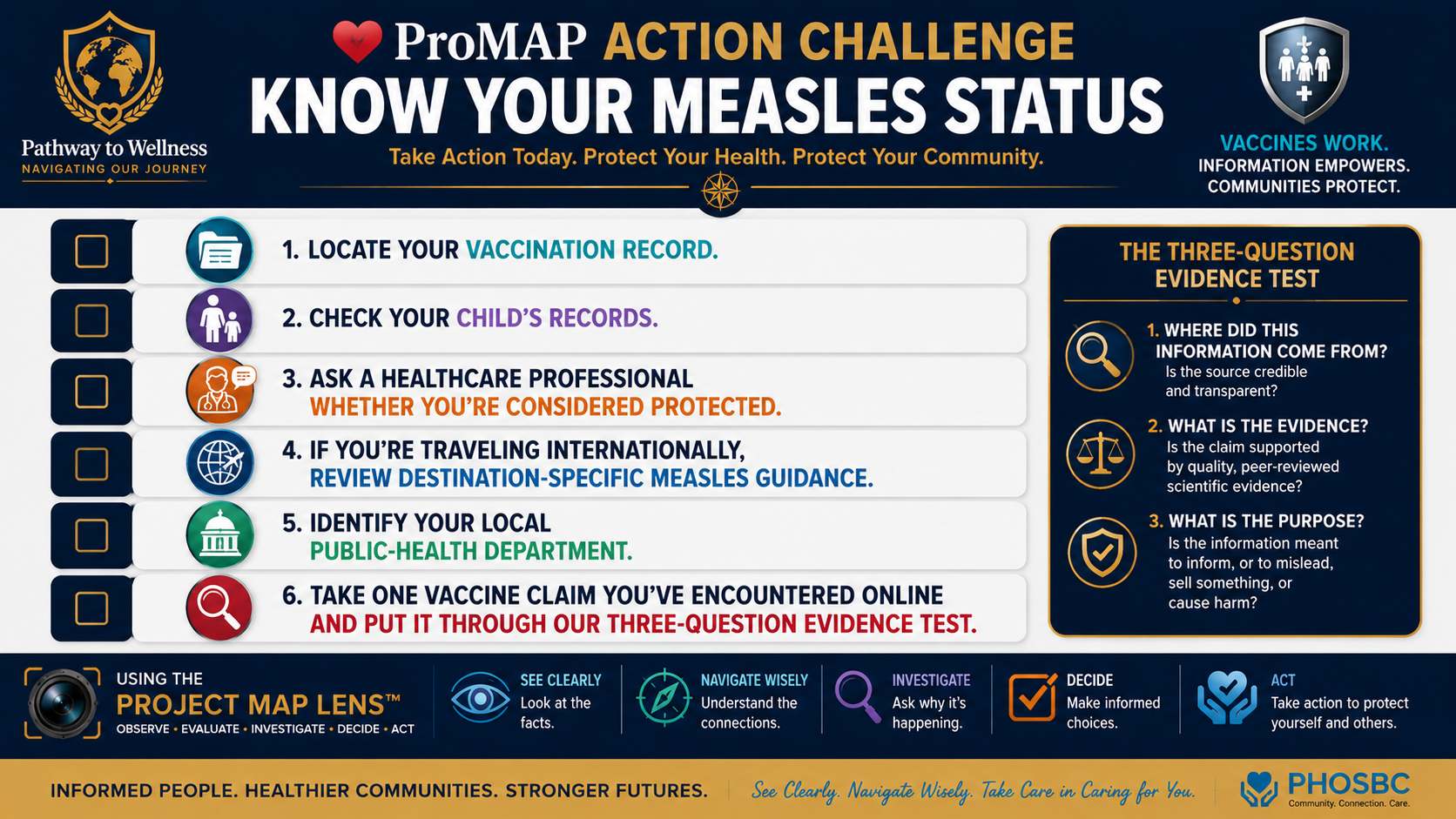 Pathway to Wellness
NAVIGATING OUR JOURNEY

ProMAP ACTION CHALLENGE
KNOW YOUR MEASLES STATUS
Take Action Today. Protect Your Health. Protect Your Community.

VACCINES WORK.
INFORMATION EMPOWERS.
COMMUNITIES PROTECT.

1. LOCATE YOUR VACCINATION RECORD.
2. CHECK YOUR CHILD'S RECORDS.
3. ASK A HEALTHCARE PROFESSIONAL WHETHER YOU'RE CONSIDERED PROTECTED.
4. IF YOU'RE TRAVELING INTERNATIONALLY, REVIEW DESTINATION-SPECIFIC MEASLES GUIDANCE.
5. IDENTIFY YOUR LOCAL PUBLIC-HEALTH DEPARTMENT.
6. TAKE ONE VACCINE CLAIM YOU'VE ENCOUNTERED ONLINE AND PUT IT THROUGH OUR THREE-QUESTION EVIDENCE TEST.

THE THREE-QUESTION EVIDENCE TEST
1. WHERE DID THIS INFORMATION COME FROM? Is the source credible and transparent?
2. WHAT IS THE EVIDENCE? Is the claim supported by quality, peer-reviewed scientific evidence?
3. WHAT IS THE PURPOSE? Is the information meant to inform, or to mislead, sell something, or cause harm?

USING THE PROJECT MAP LENS™
OBSERVE • EVALUATE • INVESTIGATE • DECIDE • ACT

SEE CLEARLY Look at the facts.
NAVIGATE WISELY Understand the connections.
INVESTIGATE Ask why it's happening.
DECIDE Make informed choices.
ACT Take action to protect yourself and others.

INFORMED PEOPLE. HEALTHIER COMMUNITIES. STRONGER FUTURES.
See Clearly. Navigate Wisely. Take Care in Caring for You.
PHOSBC
Community. Connection. Care.